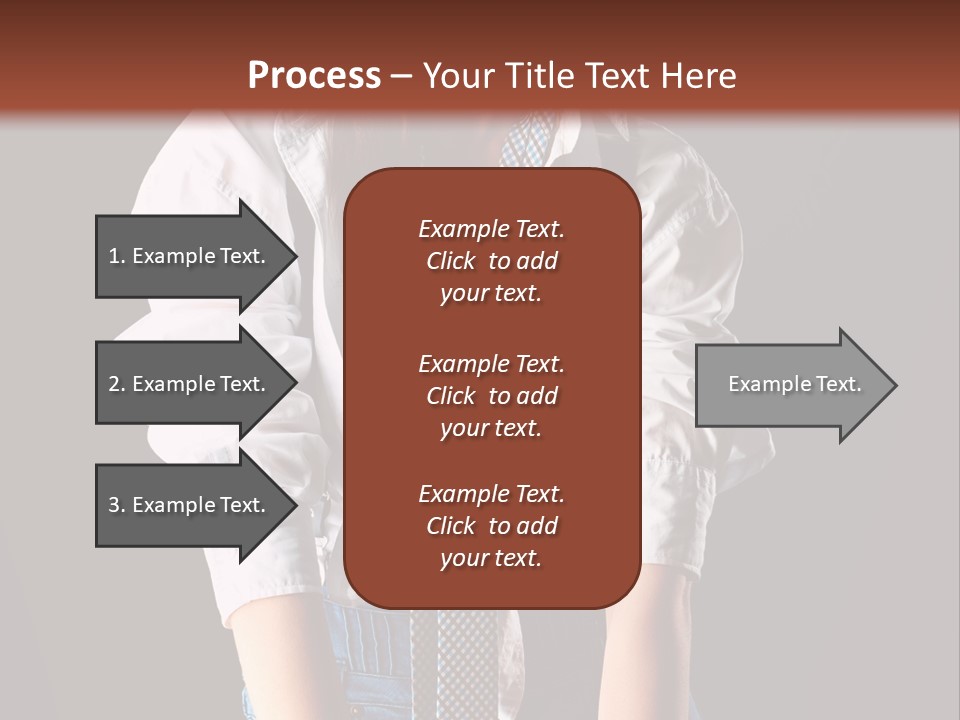 Process – Your Title Text Here

1. Example Text.

2. Example Text.

3. Example Text.

Example Text. Click to add your text.

Example Text. Click to add your text.

Example Text. Click to add your text.

Example Text.